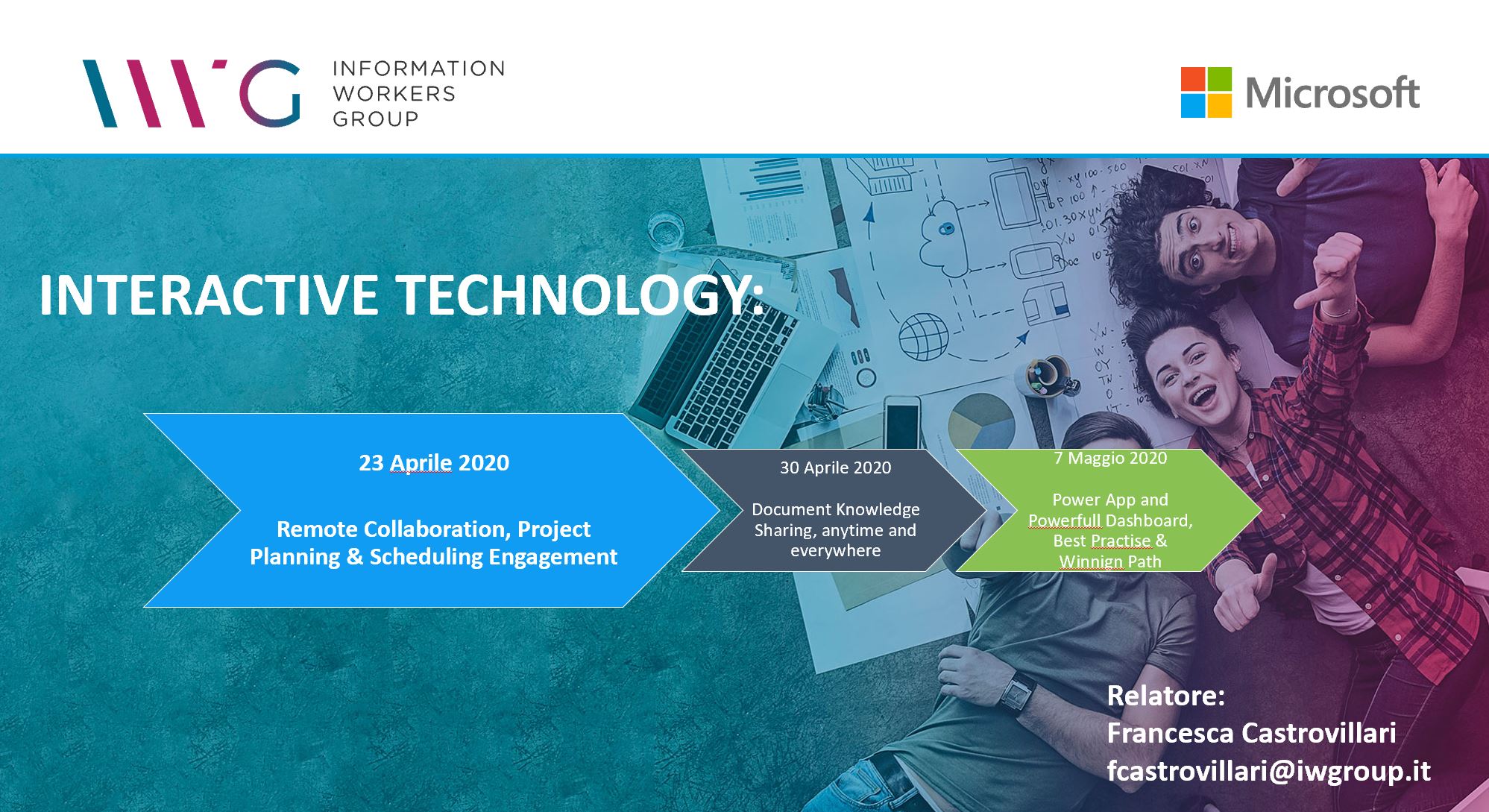 IWG INFORMATION WORKERS GROUP

Microsoft

INTERACTIVE TECHNOLOGY:

23 Aprile 2020

Remote Collaboration, Project Planning & Scheduling Engagement

30 Aprile 2020

Document Knowledge Sharing, anytime and everywhere

7 Maggio 2020

Power App and Powerfull Dashboard, Best Practise & Winnign Path

Relatore:
Francesca Castrovillari
fcastrovillari@iwgroup.it